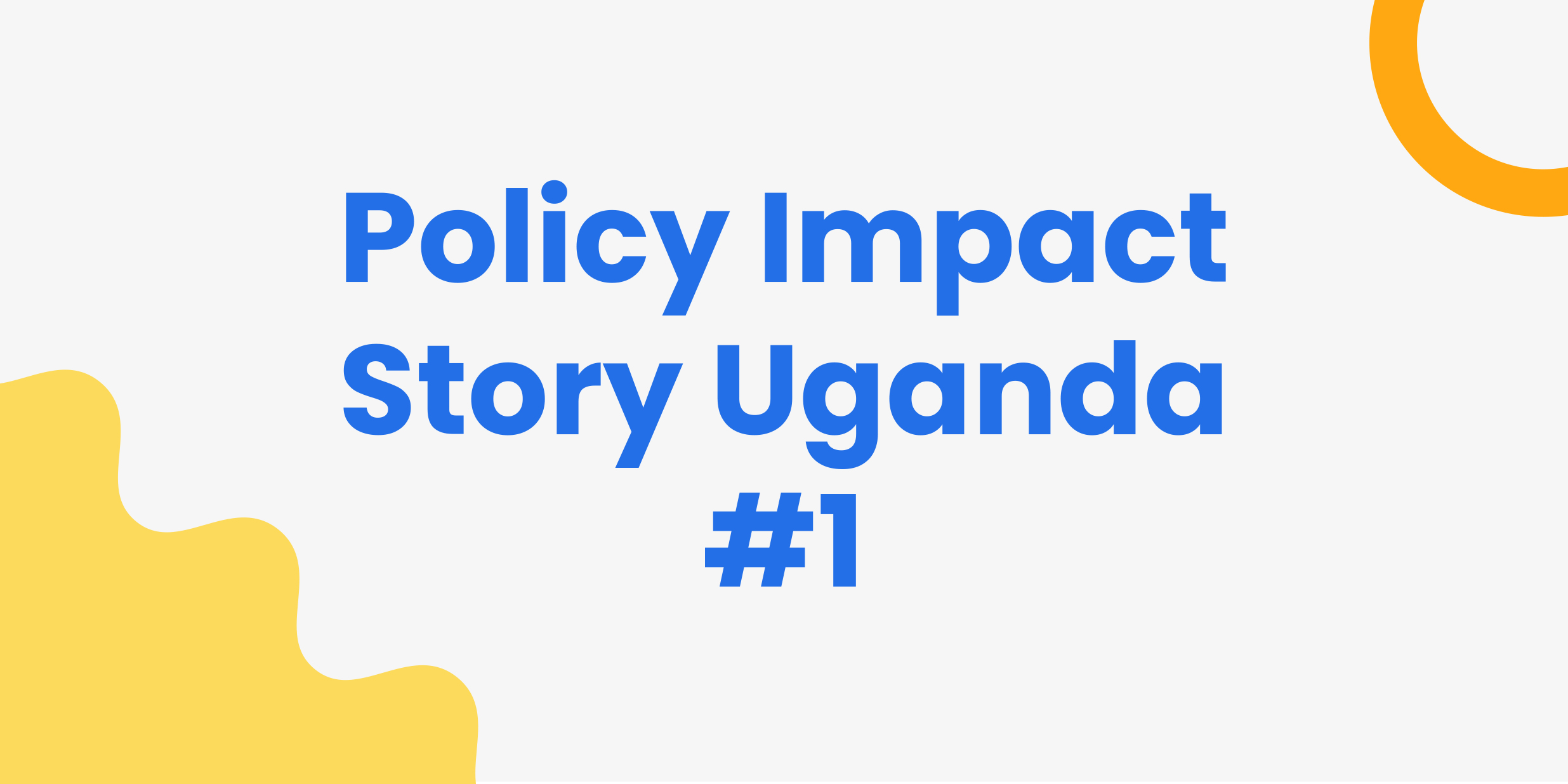 Policy Impact Story Uganda #1